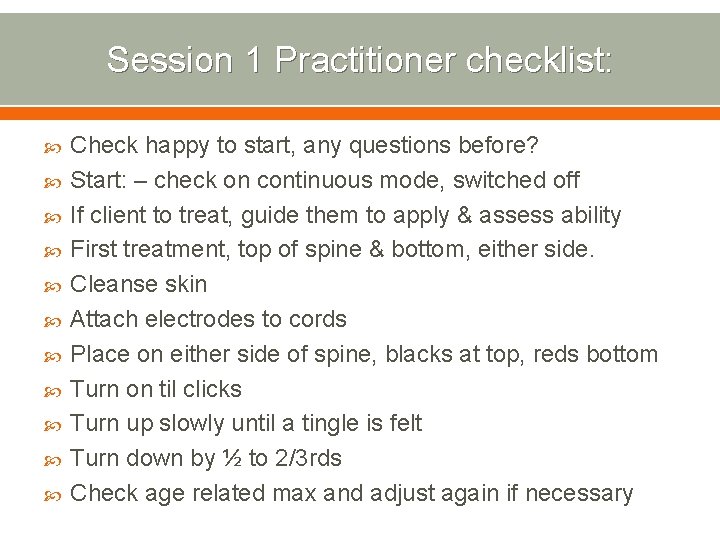 Session 1 Practitioner checklist:

Check happy to start, any questions before?
Start: – check on continuous mode, switched off
If client to treat, guide them to apply & assess ability
First treatment, top of spine & bottom, either side.
Cleanse skin
Attach electrodes to cords
Place on either side of spine, blacks at top, reds bottom
Turn on til clicks
Turn up slowly until a tingle is felt
Turn down by ½ to 2/3rds
Check age related max and adjust again if necessary